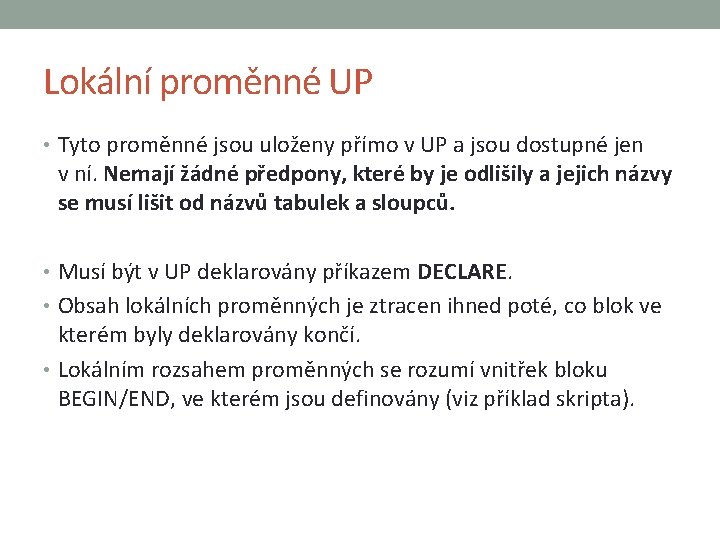 Lokální proměnné UP

• Tyto proměnné jsou uloženy přímo v UP a jsou dostupné jen v ní. Nemají žádné předpony, které by je odlišily a jejich názvy se musí lišit od názvů tabulek a sloupců.

• Musí být v UP deklarovány příkazem DECLARE.
• Obsah lokálních proměnných je ztracen ihned poté, co blok ve kterém byly deklarovány končí.
• Lokálním rozsahem proměnných se rozumí vnitřek bloku BEGIN/END, ve kterém jsou definovány (viz příklad skripta).